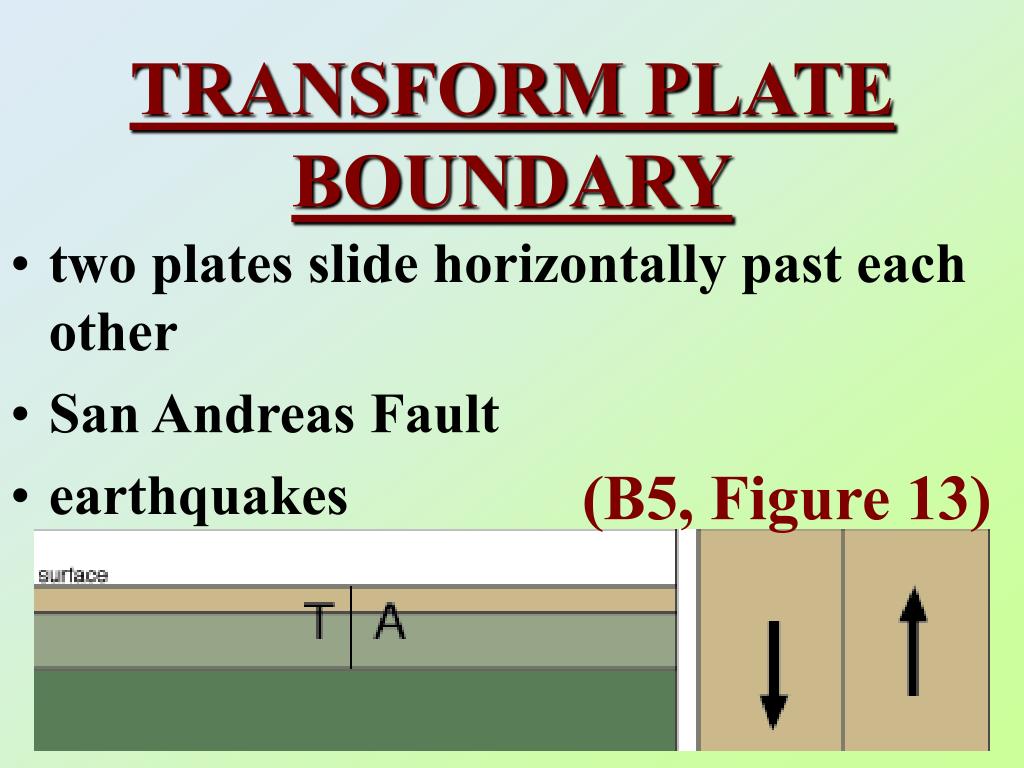 TRANSFORM PLATE BOUNDARY

• two plates slide horizontally past each other
• San Andreas Fault
• earthquakes

(B5, Figure 13)

surface

T A